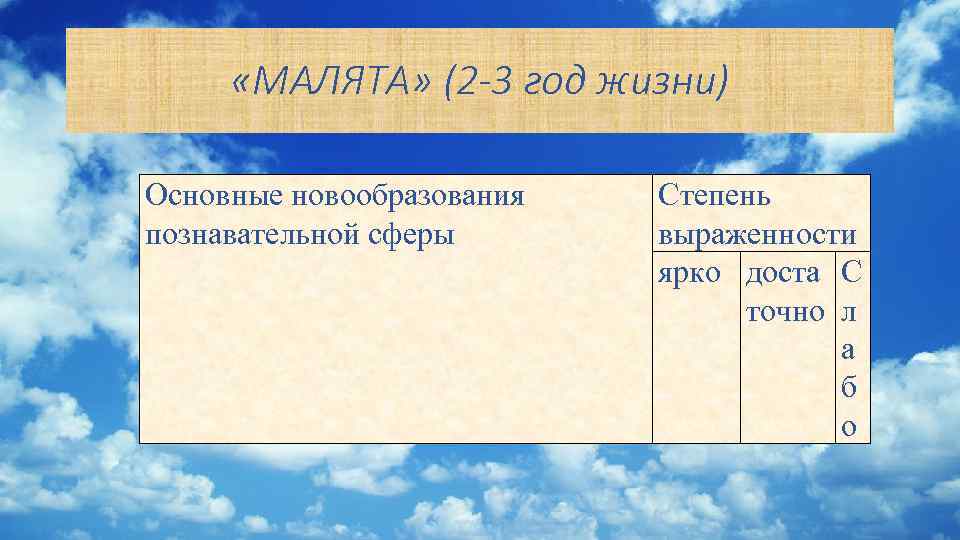 «МАЛЯТА» (2-3 год жизни)

| Основные новообразования познавательной сферы | Степень выраженности | | |
|---|---|---|---|
| | ярко | достаточно | Слабо |